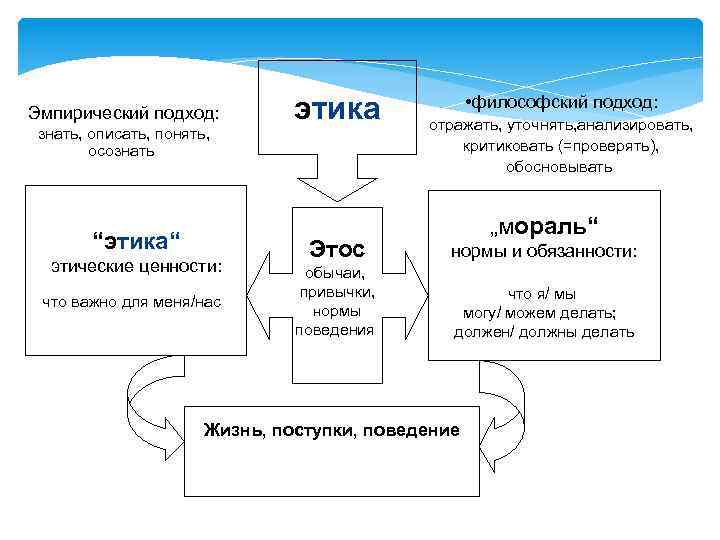 Эмпирический подход: знать, описать, понять, осознать

этика

•философский подход: отражать, уточнять,анализировать, критиковать (=проверять), обосновывать

“этика“
этические ценности:
что важно для меня/нас

Этос
обычаи, привычки, нормы поведения

„мораль“
нормы и обязанности:
что я/ мы могу/ можем делать; должен/ должны делать

Жизнь, поступки, поведение